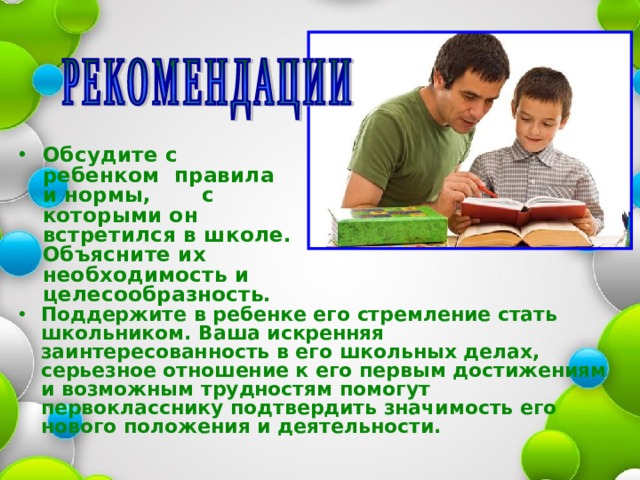 РЕКОМЕНДАЦИИ

• Обсудите с ребенком правила и нормы, с которыми он встретился в школе. Объясните их необходимость и целесообразность.

• Поддержите в ребенке его стремление стать школьником. Ваша искренняя заинтересованность в его школьных делах, серьезное отношение к его первым достижениям и возможным трудностям помогут первокласснику подтвердить значимость его нового положения и деятельности.